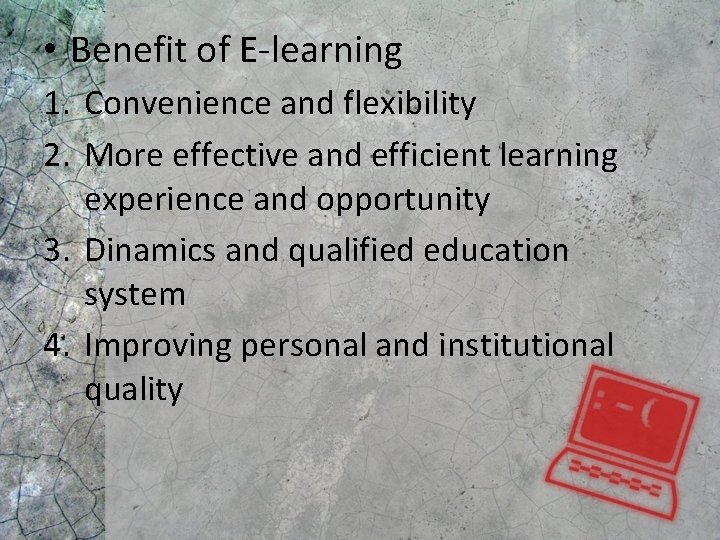 • Benefit of E-learning
1. Convenience and flexibility
2. More effective and efficient learning experience and opportunity
3. Dinamics and qualified education system
4. Improving personal and institutional quality